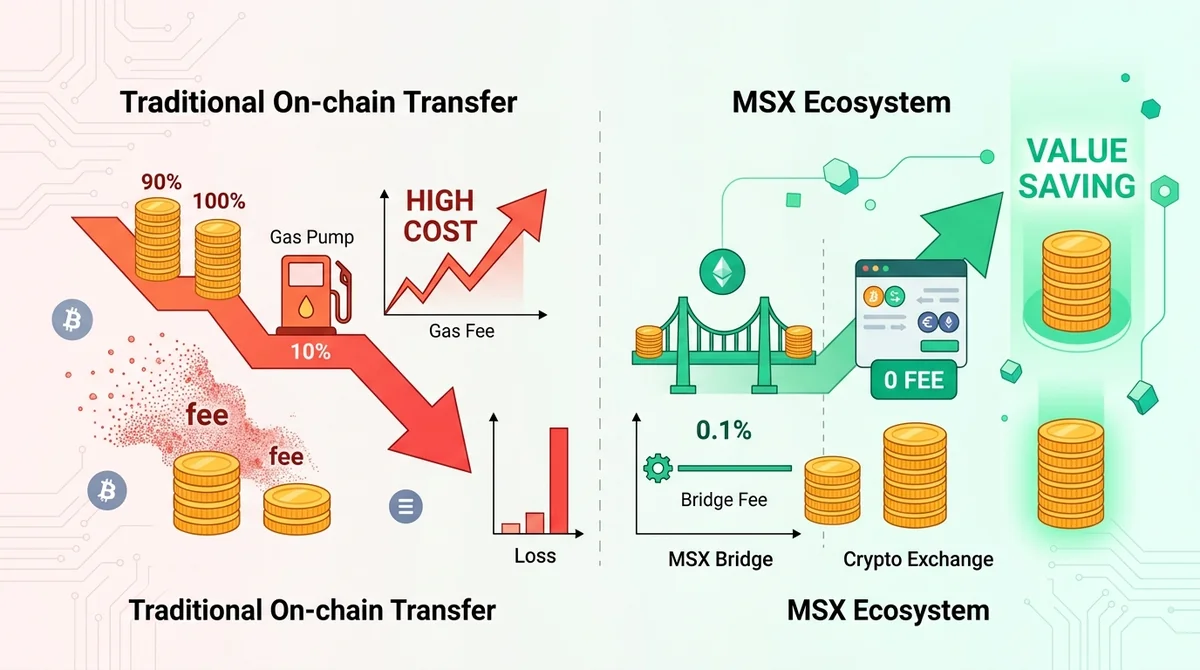 Traditional On-chain Transfer

90%

100%

Gas Pump

HIGH COST

Gas Fee

10%

fee

fee

Loss

Traditional On-chain Transfer

MSX Ecosystem

VALUE SAVING

0 FEE

0.1%

Bridge Fee

MSX Bridge

Crypto Exchange

MSX Ecosystem